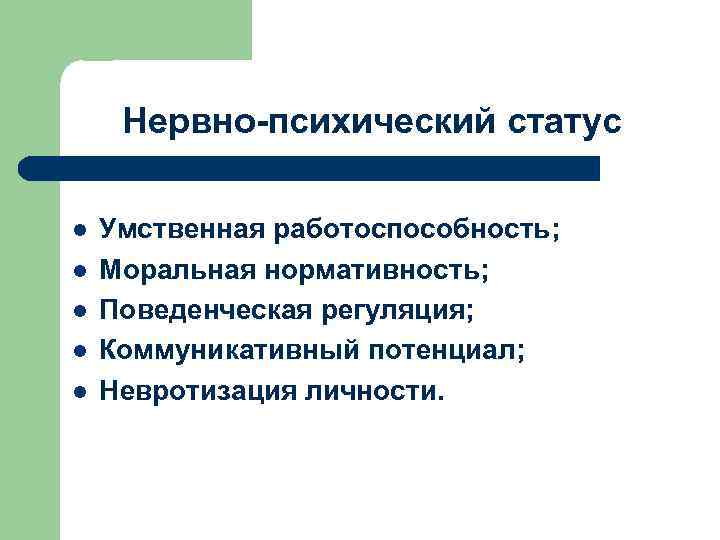 Нервно-психический статус

- Умственная работоспособность;
- Моральная нормативность;
- Поведенческая регуляция;
- Коммуникативный потенциал;
- Невротизация личности.